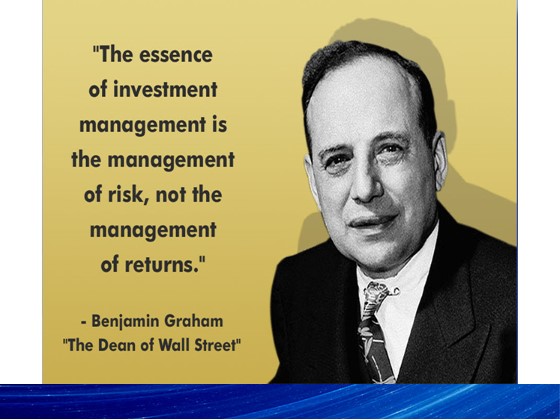 "The essence of investment management is the management of risk, not the management of returns."

- Benjamin Graham
"The Dean of Wall Street"